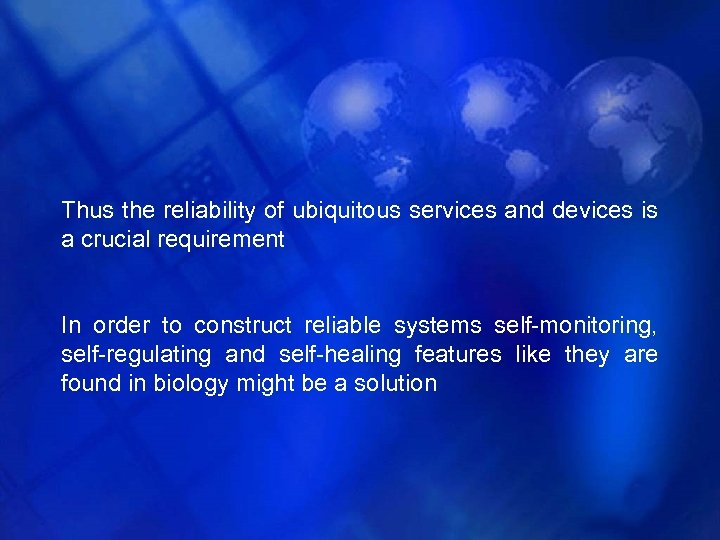 Thus the reliability of ubiquitous services and devices is a crucial requirement

In order to construct reliable systems self-monitoring, self-regulating and self-healing features like they are found in biology might be a solution